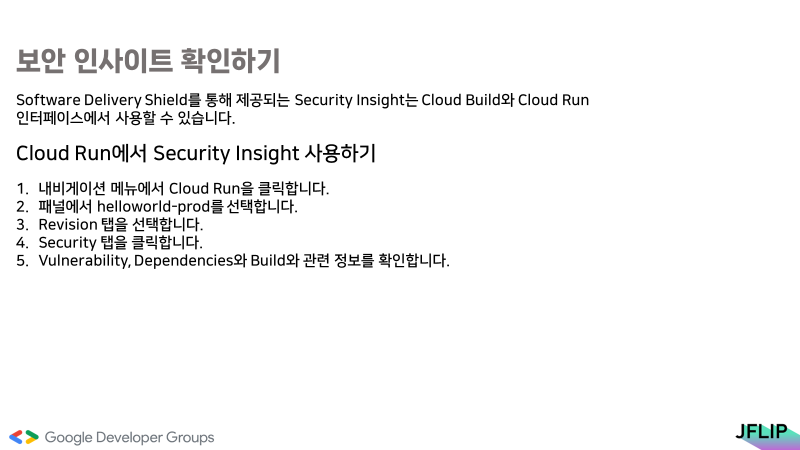 보안 인사이트 확인하기

Software Delivery Shield를 통해 제공되는 Security Insight는 Cloud Build와 Cloud Run 인터페이스에서 사용할 수 있습니다.

Cloud Run에서 Security Insight 사용하기

1. 내비게이션 메뉴에서 Cloud Run을 클릭합니다.
2. 패널에서 helloworld-prod를 선택합니다.
3. Revision 탭을 선택합니다.
4. Security 탭을 클릭합니다.
5. Vulnerability, Dependencies와 Build와 관련 정보를 확인합니다.

Google Developer Groups

JFLIP